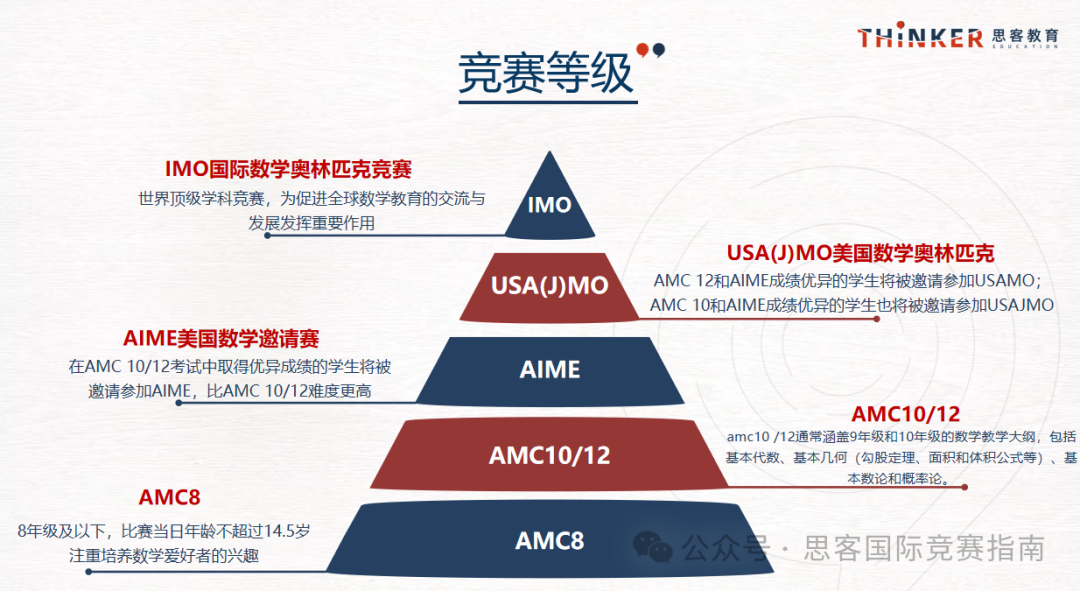 THINKER 思客教育
EDUCATION

竞赛等级

IMO国际数学奥林匹克竞赛
世界顶级学科竞赛，为促进全球数学教育的交流与发展发挥重要作用

IMO

USA(J)MO美国数学奥林匹克
AMC 12和AIME成绩优异的学生将被邀请参加USAMO；AMC 10和AIME成绩优异的学生也将被邀请参加USAJMO

USA(J)MO

AIME美国数学邀请赛
在AMC 10/12考试中取得优异成绩的学生将被邀请参加AIME，比AMC 10/12难度更高

AIME

AMC10/12
amc10 /12通常涵盖9年级和10年级的数学教学大纲，包括基本代数、基本几何（勾股定理、面积和体积公式等）、基本数论和概率论。

AMC10/12

AMC8
8年级及以下，比赛当日年龄不超过14.5岁
注重培养数学爱好者的兴趣

AMC8

公众号 · 思客国际竞赛指南